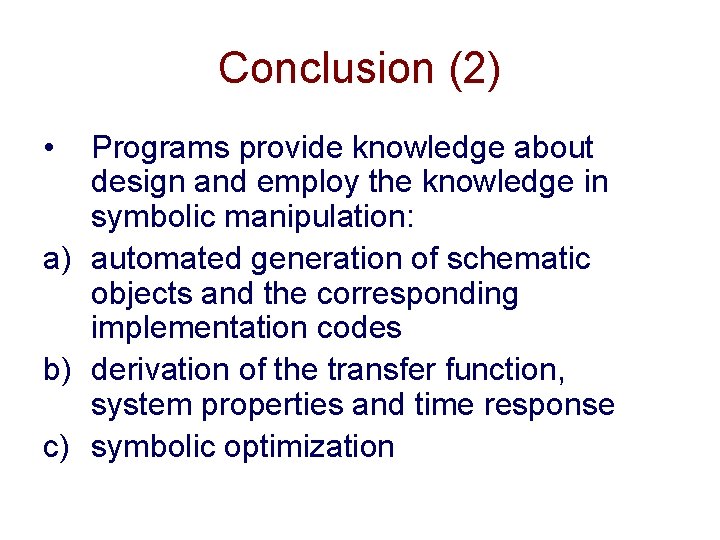 Conclusion (2)

• Programs provide knowledge about design and employ the knowledge in symbolic manipulation:

a) automated generation of schematic objects and the corresponding implementation codes

b) derivation of the transfer function, system properties and time response

c) symbolic optimization